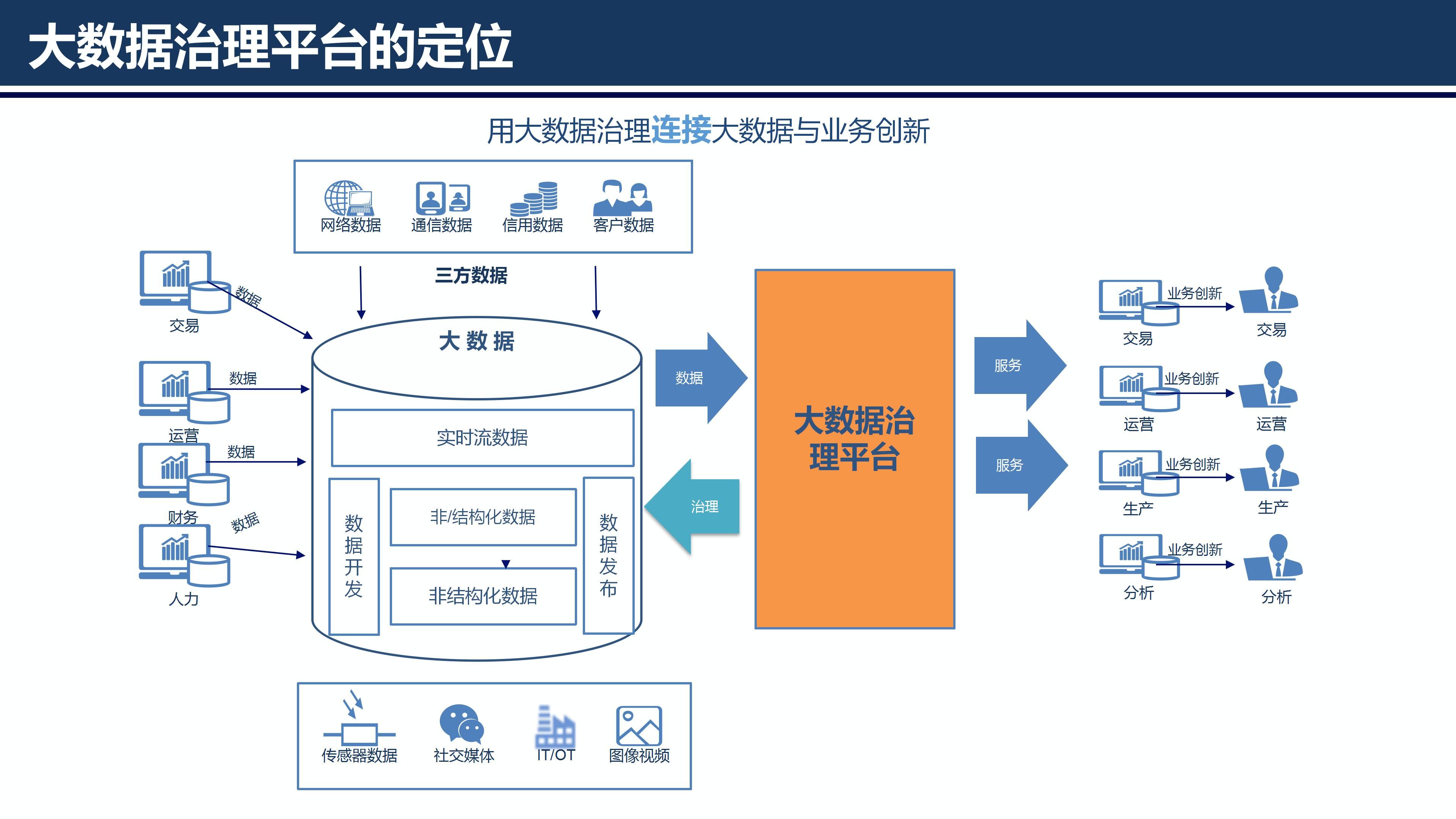 大数据治理平台的定位

用大数据治理连接大数据与业务创新

网络数据 通信数据 信用数据 客户数据

三方数据

交易 数据

运营 数据

财务 数据

人力 数据

大 数 据

实时流数据

数据开发

非/结构化数据

非结构化数据

数据发布

数据

治理

大数据治理平台

服务

服务

业务创新 交易 交易

业务创新 运营 运营

业务创新 生产 生产

业务创新 分析 分析

传感器数据 社交媒体 IT/OT 图像视频